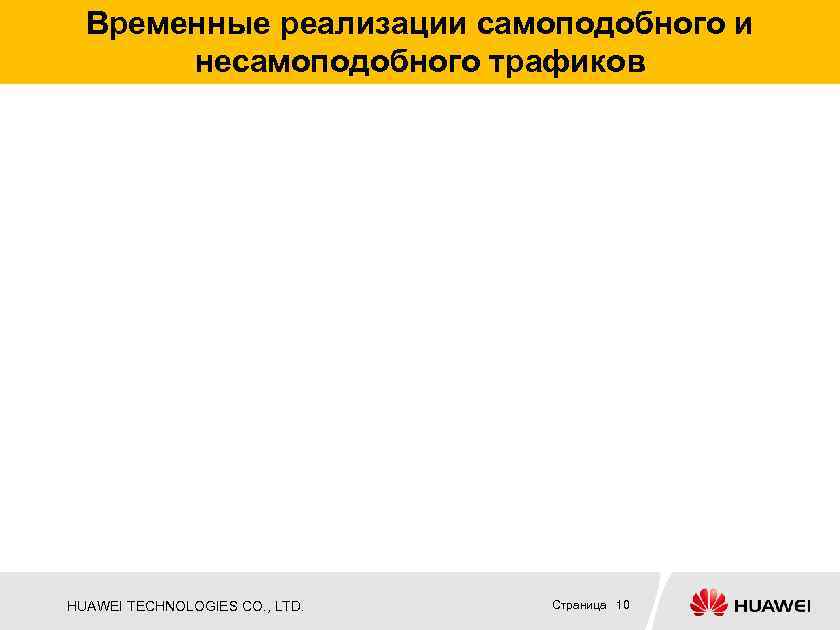 Временные реализации самоподобного и несамоподобного трафиков

HUAWEI TECHNOLOGIES CO., LTD.

Страница 10

HUAWEI